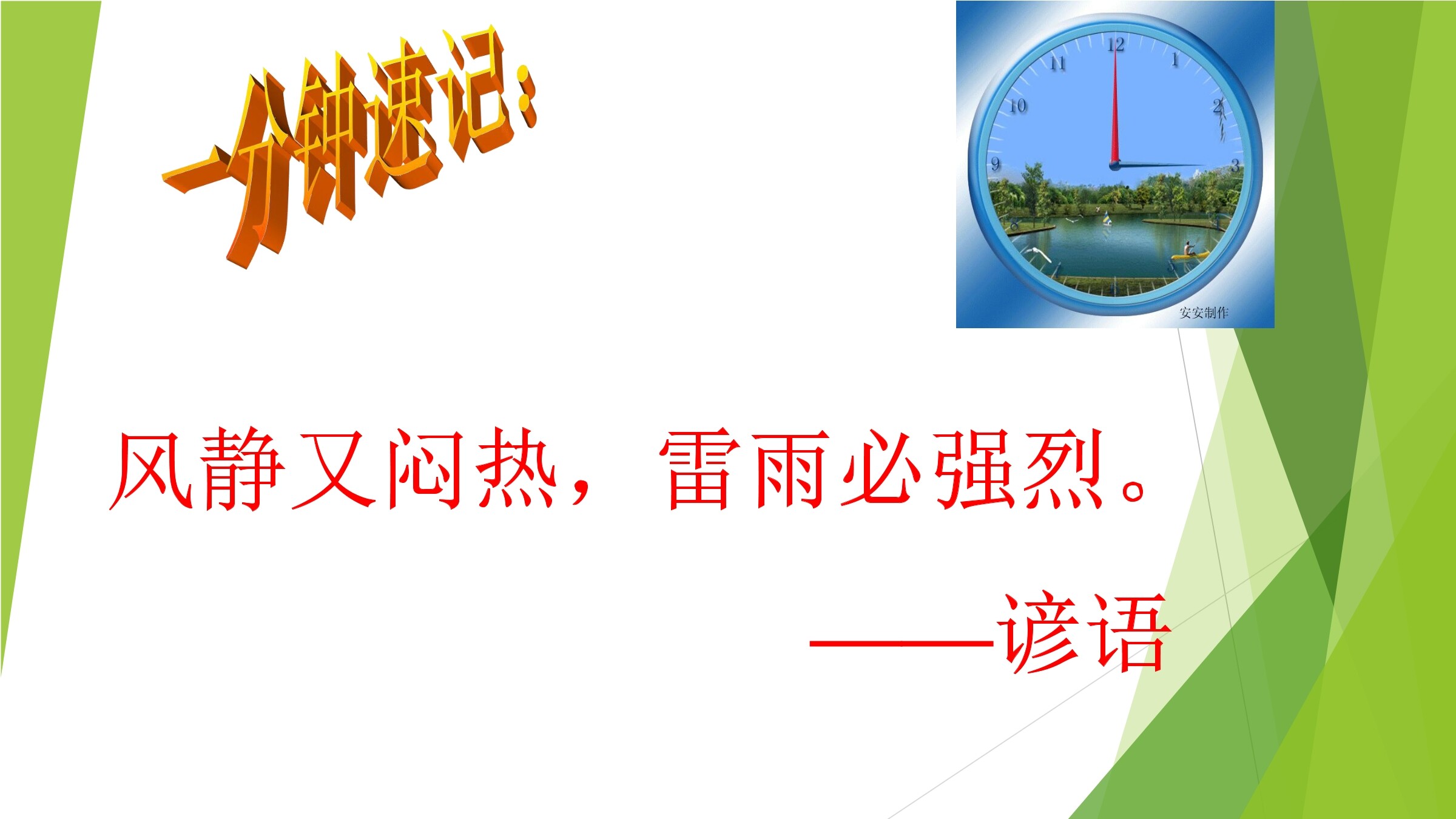 一分钟速记：

12
1
2
3
9
10
11
安安制作

风静又闷热，雷雨必强烈。

——谚语